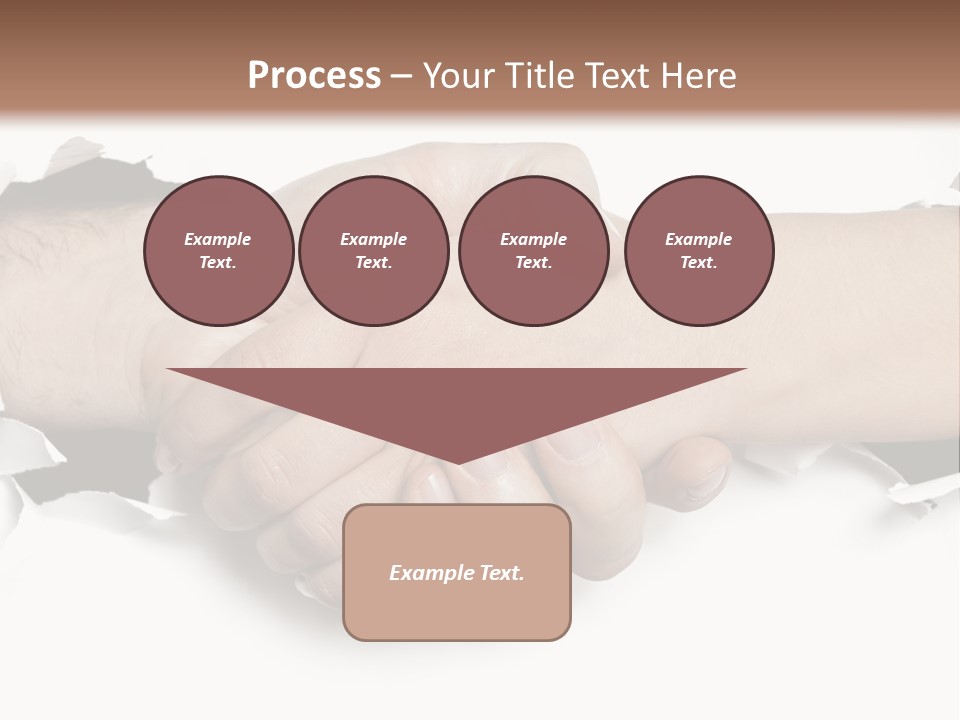 Process – Your Title Text Here

Example Text.

Example Text.

Example Text.

Example Text.

Example Text.